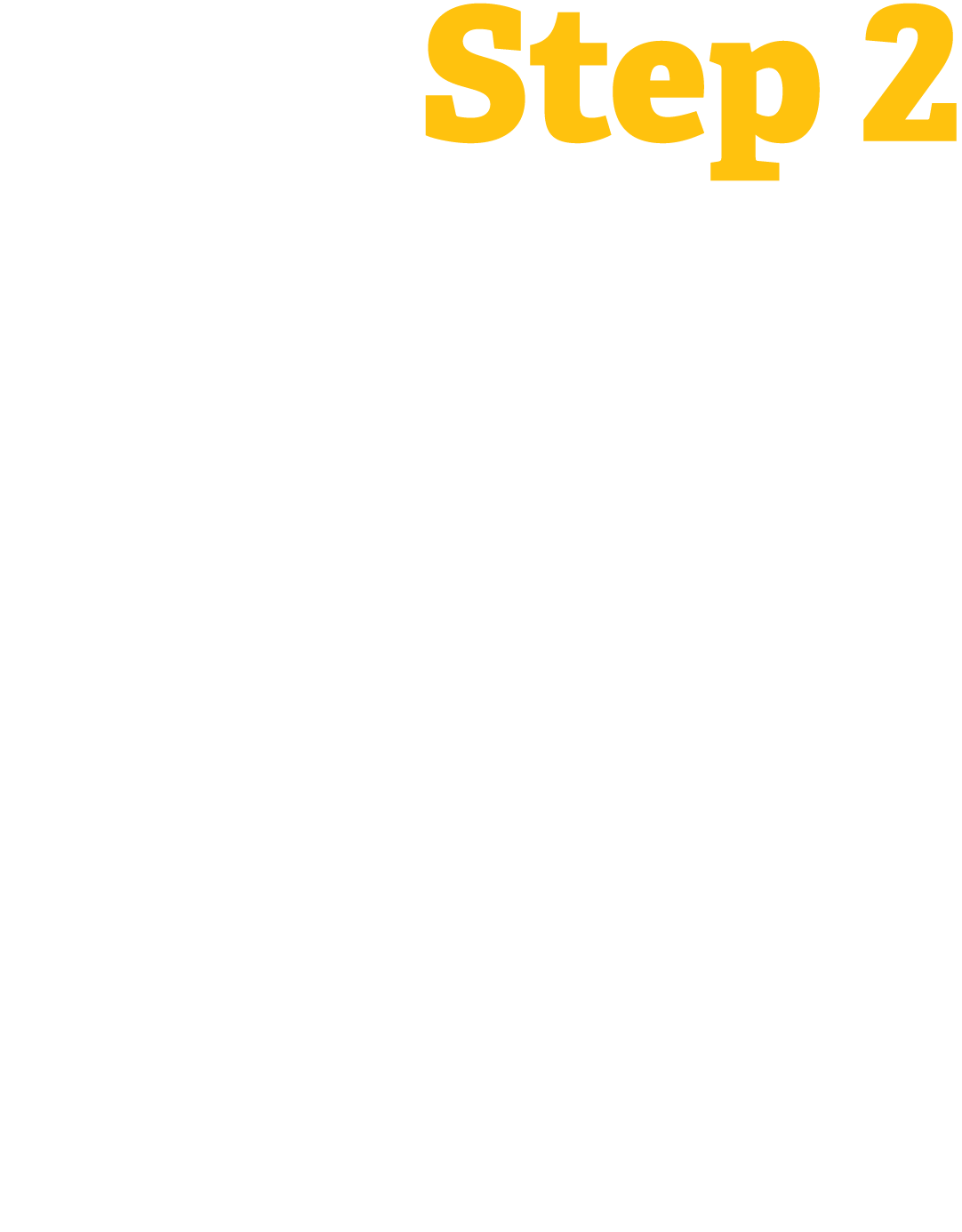 Step 2